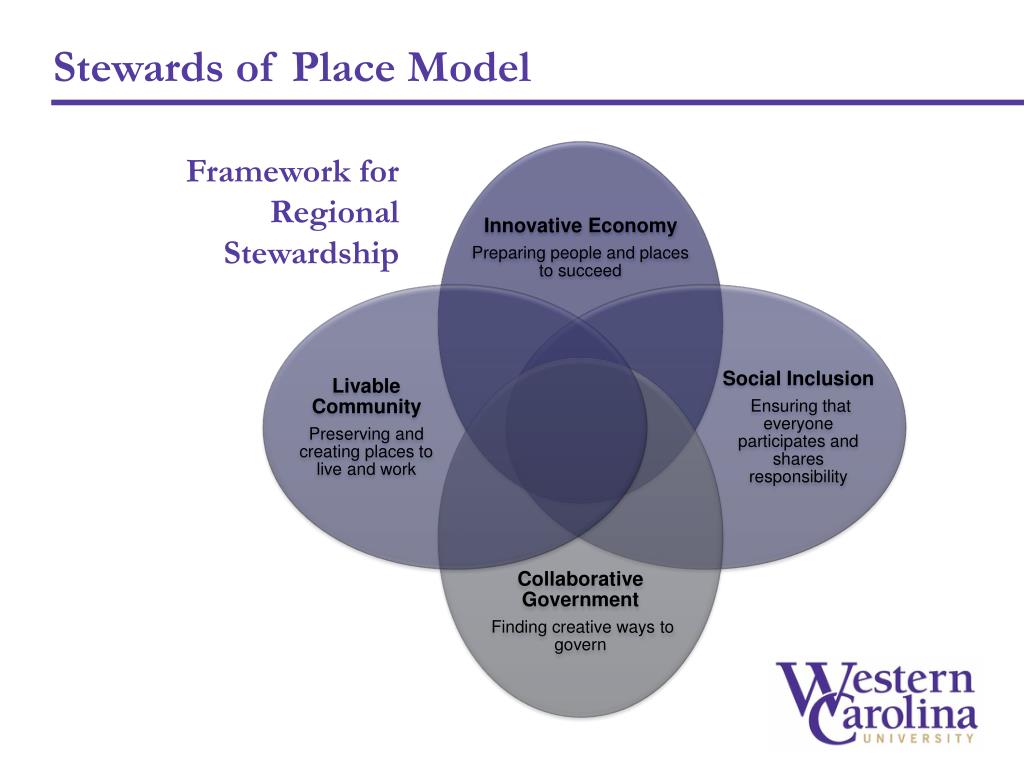 Stewards of Place Model

Framework for Regional Stewardship

Innovative Economy
Preparing people and places to succeed

Livable Community
Preserving and creating places to live and work

Social Inclusion
Ensuring that everyone participates and shares responsibility

Collaborative Government
Finding creative ways to govern

Western Carolina
UNIVERSITY